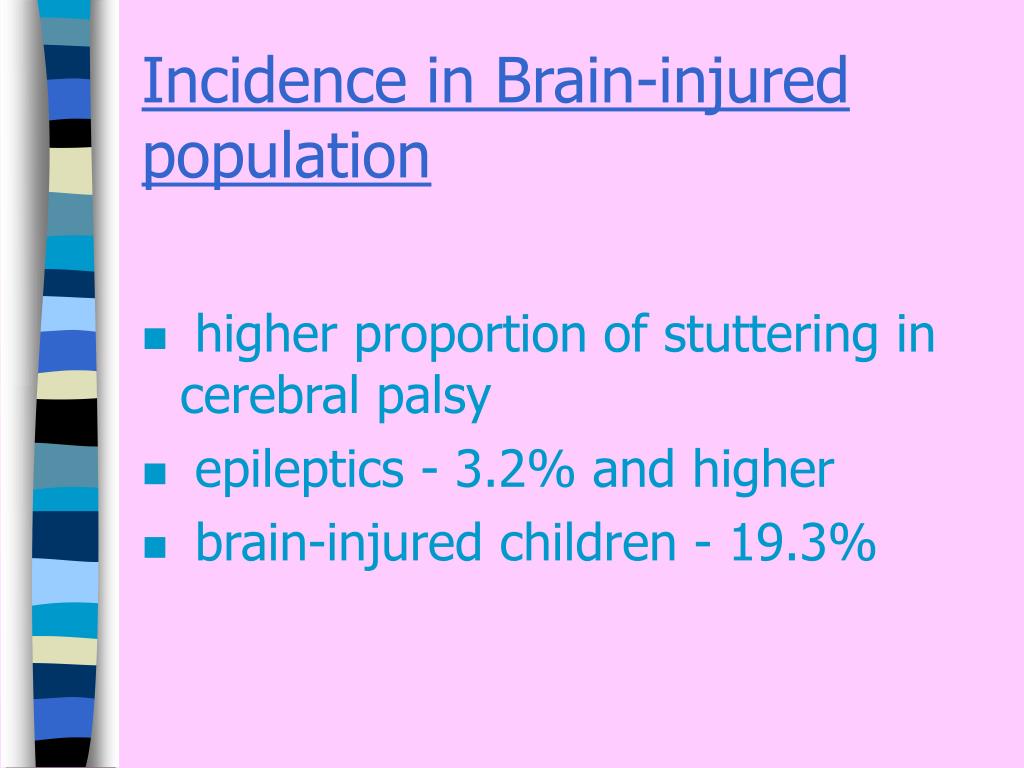 Incidence in Brain-injured population

- higher proportion of stuttering in cerebral palsy
- epileptics - 3.2% and higher
- brain-injured children - 19.3%